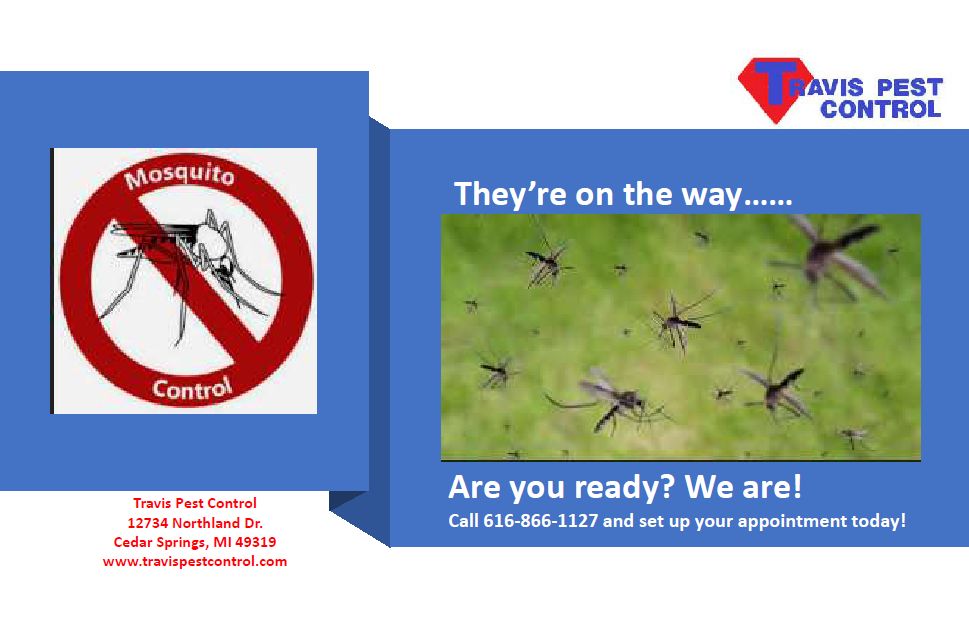 TRAVIS PEST CONTROL

Mosquito Control

They're on the way......

Are you ready? We are!

Call 616-866-1127 and set up your appointment today!

Travis Pest Control
12734 Northland Dr.
Cedar Springs, MI 49319
www.travispestcontrol.com